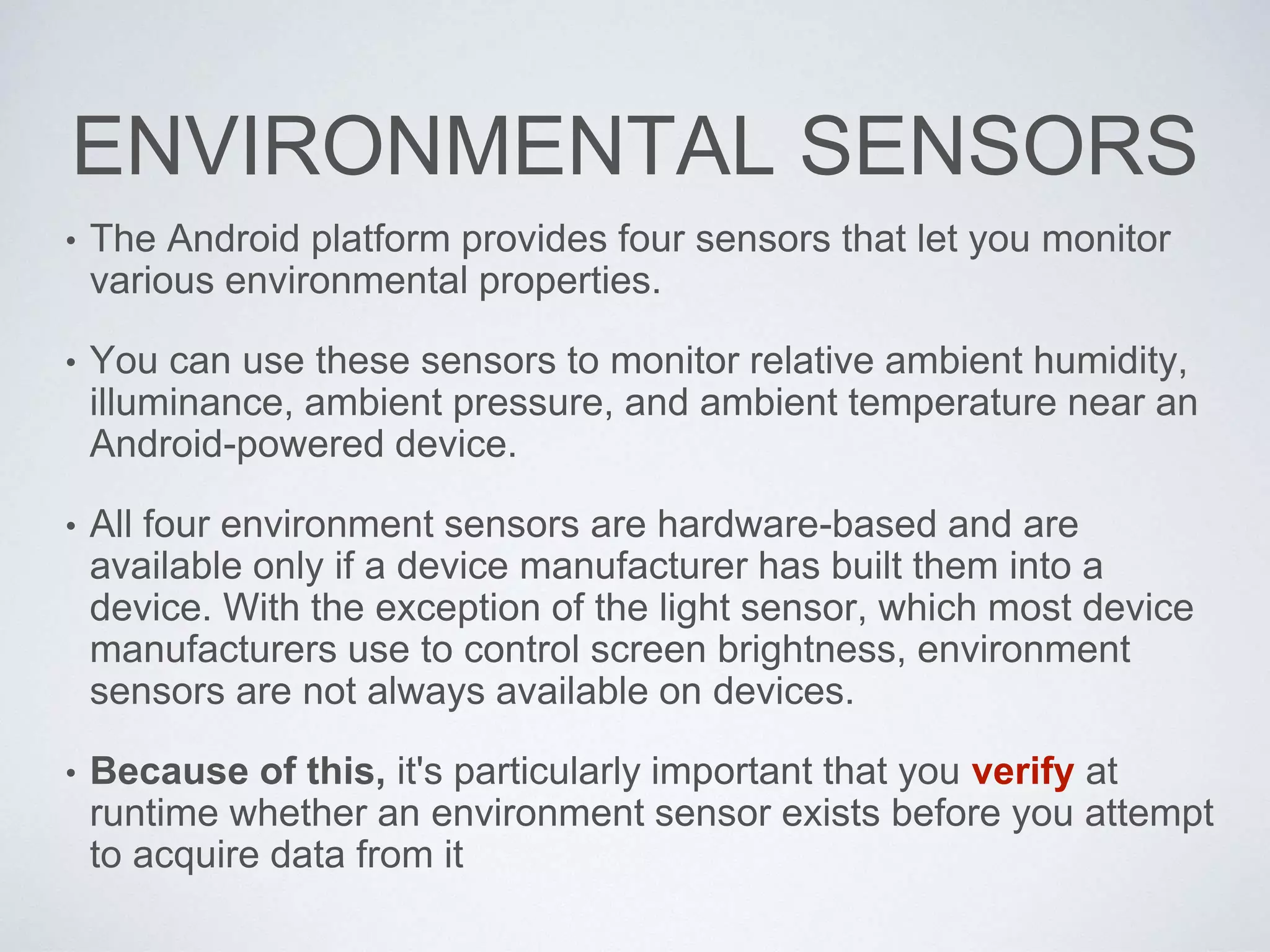 ENVIRONMENTAL SENSORS

• The Android platform provides four sensors that let you monitor various environmental properties.

• You can use these sensors to monitor relative ambient humidity, illuminance, ambient pressure, and ambient temperature near an Android-powered device.

• All four environment sensors are hardware-based and are available only if a device manufacturer has built them into a device. With the exception of the light sensor, which most device manufacturers use to control screen brightness, environment sensors are not always available on devices.

• Because of this, it's particularly important that you verify at runtime whether an environment sensor exists before you attempt to acquire data from it